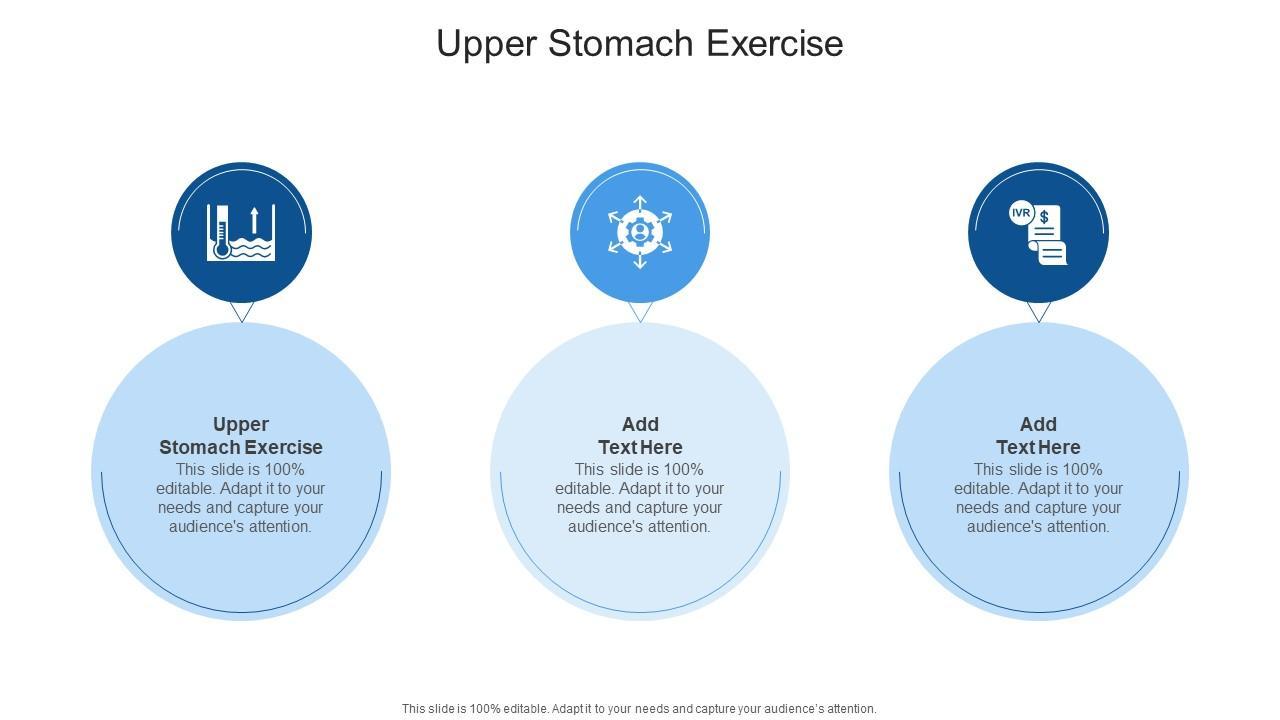 Upper Stomach Exercise

IVR

$

Upper Stomach Exercise
This slide is 100% editable. Adapt it to your needs and capture your audience's attention.

Add Text Here
This slide is 100% editable. Adapt it to your needs and capture your audience's attention.

Add Text Here
This slide is 100% editable. Adapt it to your needs and capture your audience's attention.

This slide is 100% editable. Adapt it to your needs and capture your audience's attention.